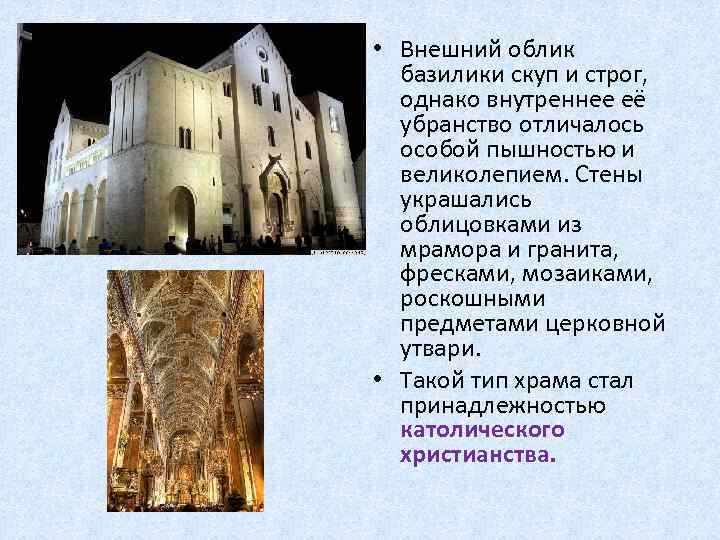 • Внешний облик базилики скуп и строг, однако внутреннее её убранство отличалось особой пышностью и великолепием. Стены украшались облицовками из мрамора и гранита, фресками, мозаиками, роскошными предметами церковной утвари.

• Такой тип храма стал принадлежностью католического христианства.